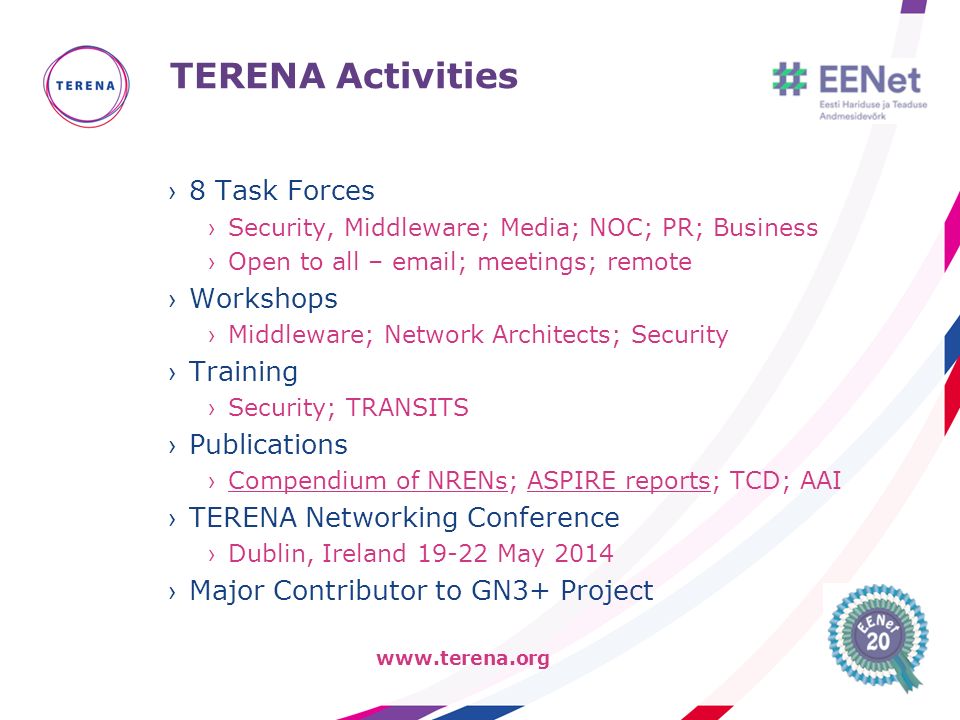 TERENA

TERENA Activities

EENet
Eesti Hariduse ja Teaduse Andmesidevõrk

› 8 Task Forces
› Security, Middleware; Media; NOC; PR; Business
› Open to all – email; meetings; remote
› Workshops
› Middleware; Network Architects; Security
› Training
› Security; TRANSITS
› Publications
› Compendium of NRENs; ASPIRE reports; TCD; AAI
› TERENA Networking Conference
› Dublin, Ireland 19-22 May 2014
› Major Contributor to GN3+ Project

www.terena.org

EENet 20